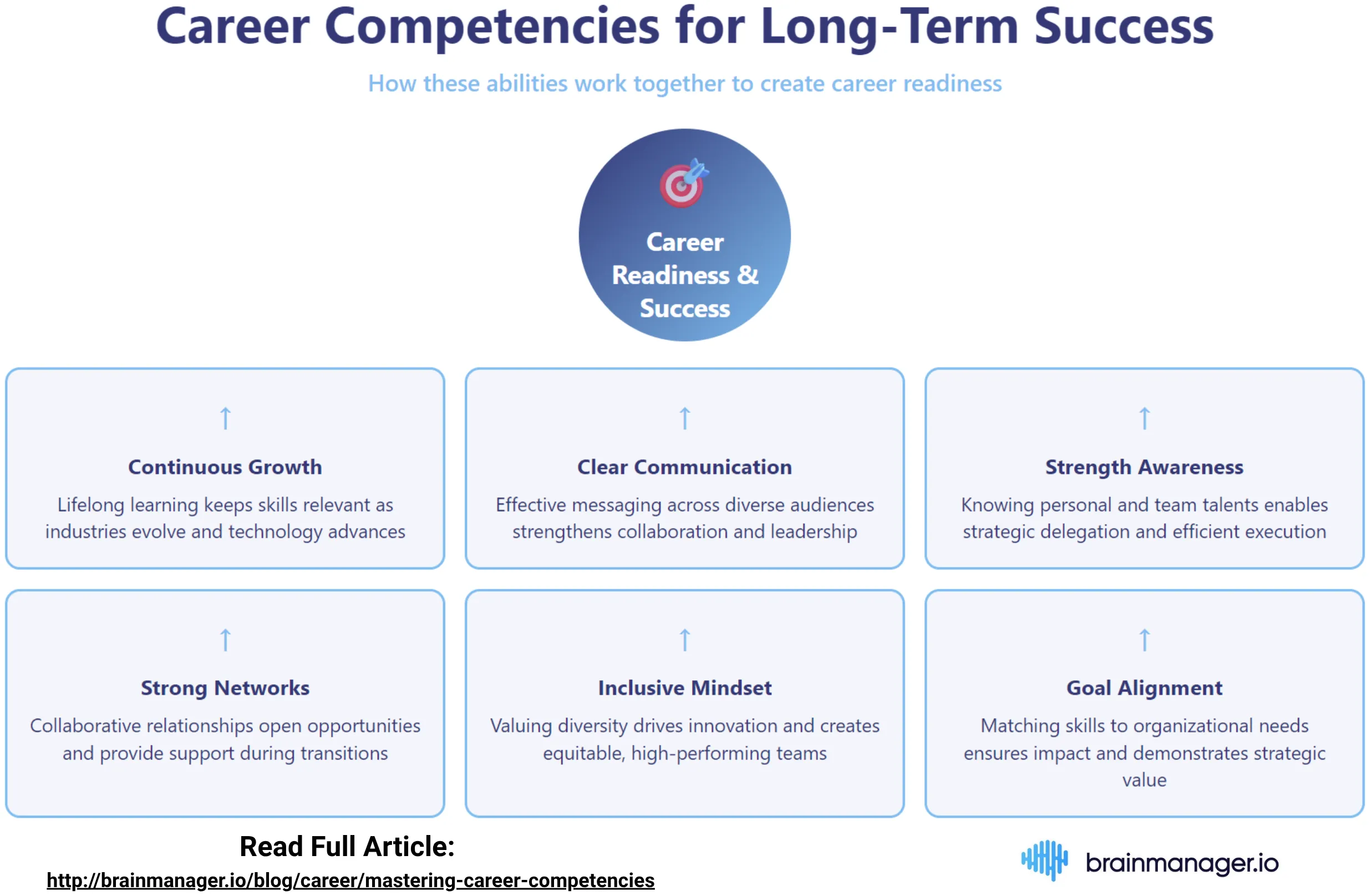 Career Competencies for Long-Term Success

How these abilities work together to create career readiness

Career Readiness & Success

↑

Continuous Growth

Lifelong learning keeps skills relevant as industries evolve and technology advances

↑

Clear Communication

Effective messaging across diverse audiences strengthens collaboration and leadership

↑

Strength Awareness

Knowing personal and team talents enables strategic delegation and efficient execution

↑

Strong Networks

Collaborative relationships open opportunities and provide support during transitions

↑

Inclusive Mindset

Valuing diversity drives innovation and creates equitable, high-performing teams

↑

Goal Alignment

Matching skills to organizational needs ensures impact and demonstrates strategic value

Read Full Article:

http://brainmanager.io/blog/career/mastering-career-competencies

brainmanager.io